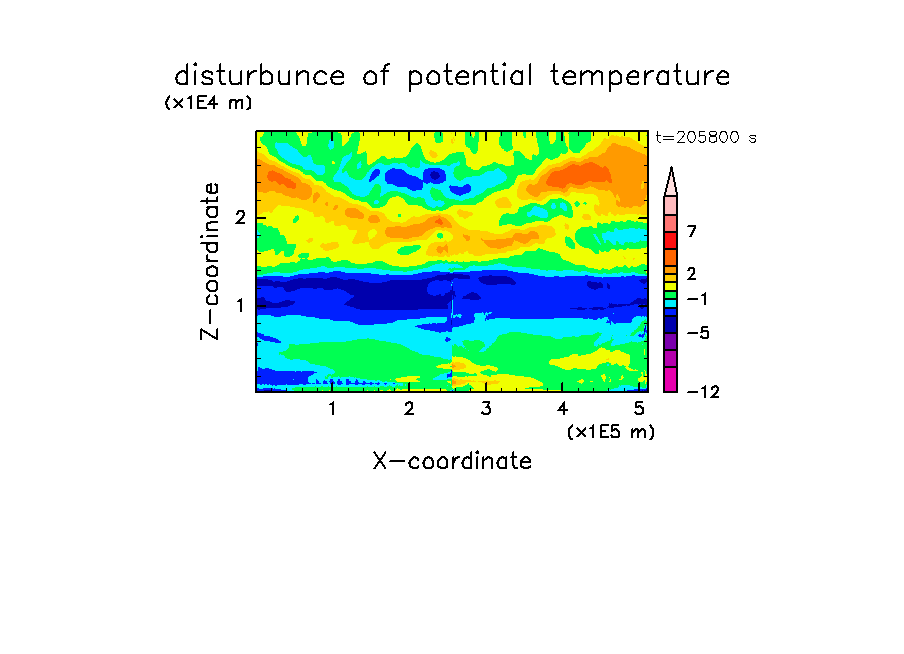 disturbunce of potential temperature

(x1E4 m)

t=205800 s

Z-coordinate

2

1

7

2

−1

−5

−12

1 2 3 4 5

(x1E5 m)

X-coordinate